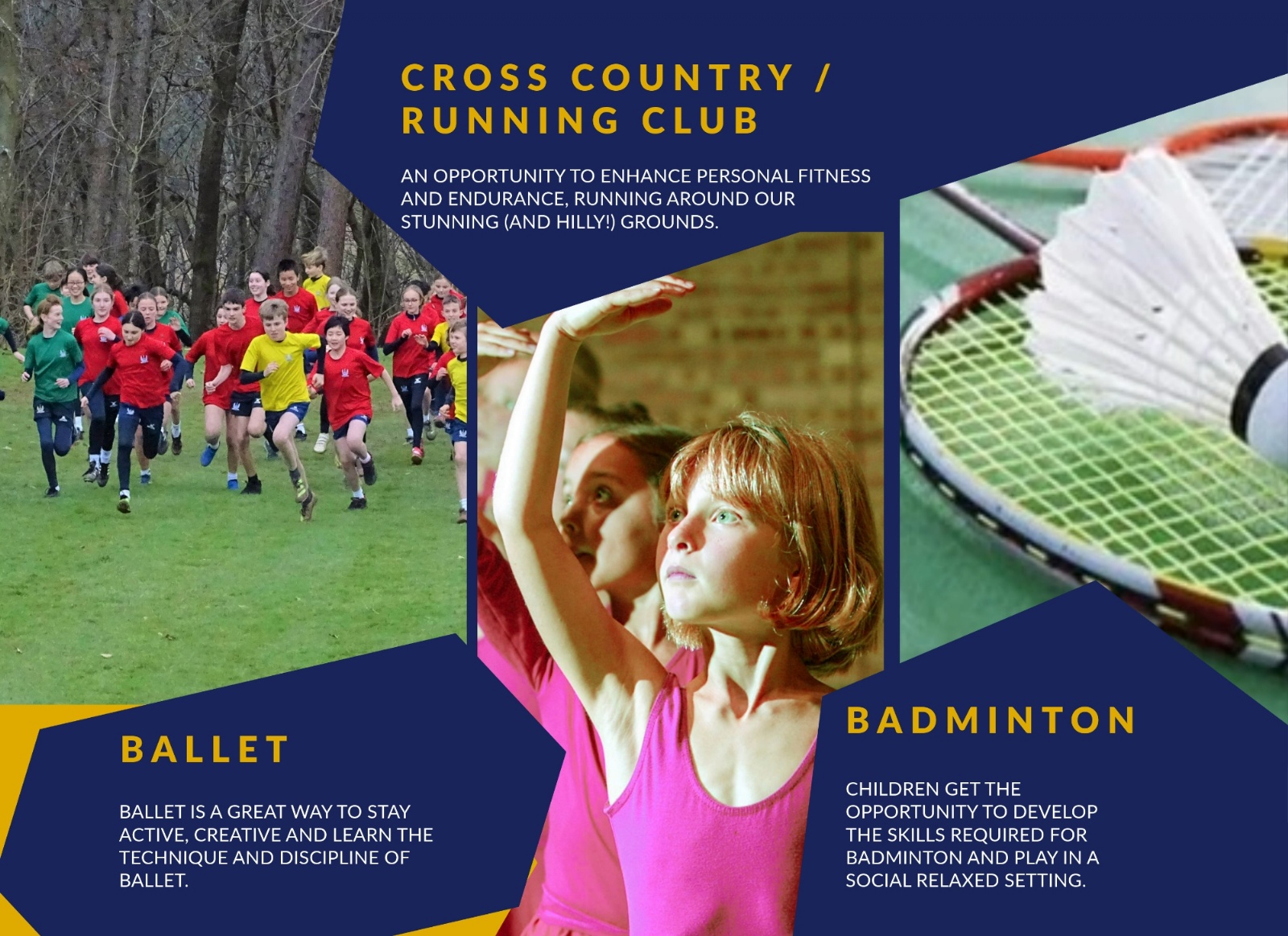 CROSS COUNTRY / RUNNING CLUB

AN OPPORTUNITY TO ENHANCE PERSONAL FITNESS AND ENDURANCE, RUNNING AROUND OUR STUNNING (AND HILLY!) GROUNDS.

BALLET

BALLET IS A GREAT WAY TO STAY ACTIVE, CREATIVE AND LEARN THE TECHNIQUE AND DISCIPLINE OF BALLET.

BADMINTON

CHILDREN GET THE OPPORTUNITY TO DEVELOP THE SKILLS REQUIRED FOR BADMINTON AND PLAY IN A SOCIAL RELAXED SETTING.